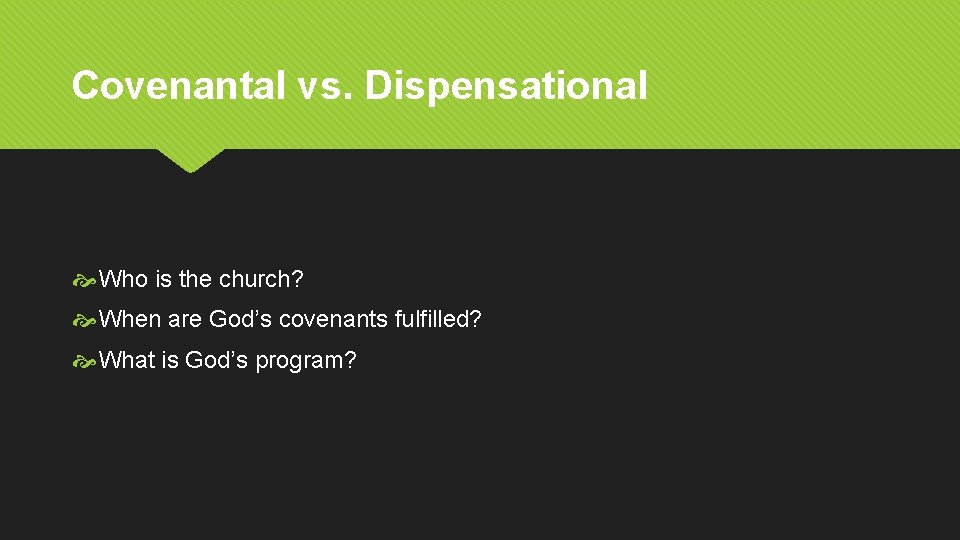 Covenantal vs. Dispensational

Who is the church?

When are God’s covenants fulfilled?

What is God’s program?